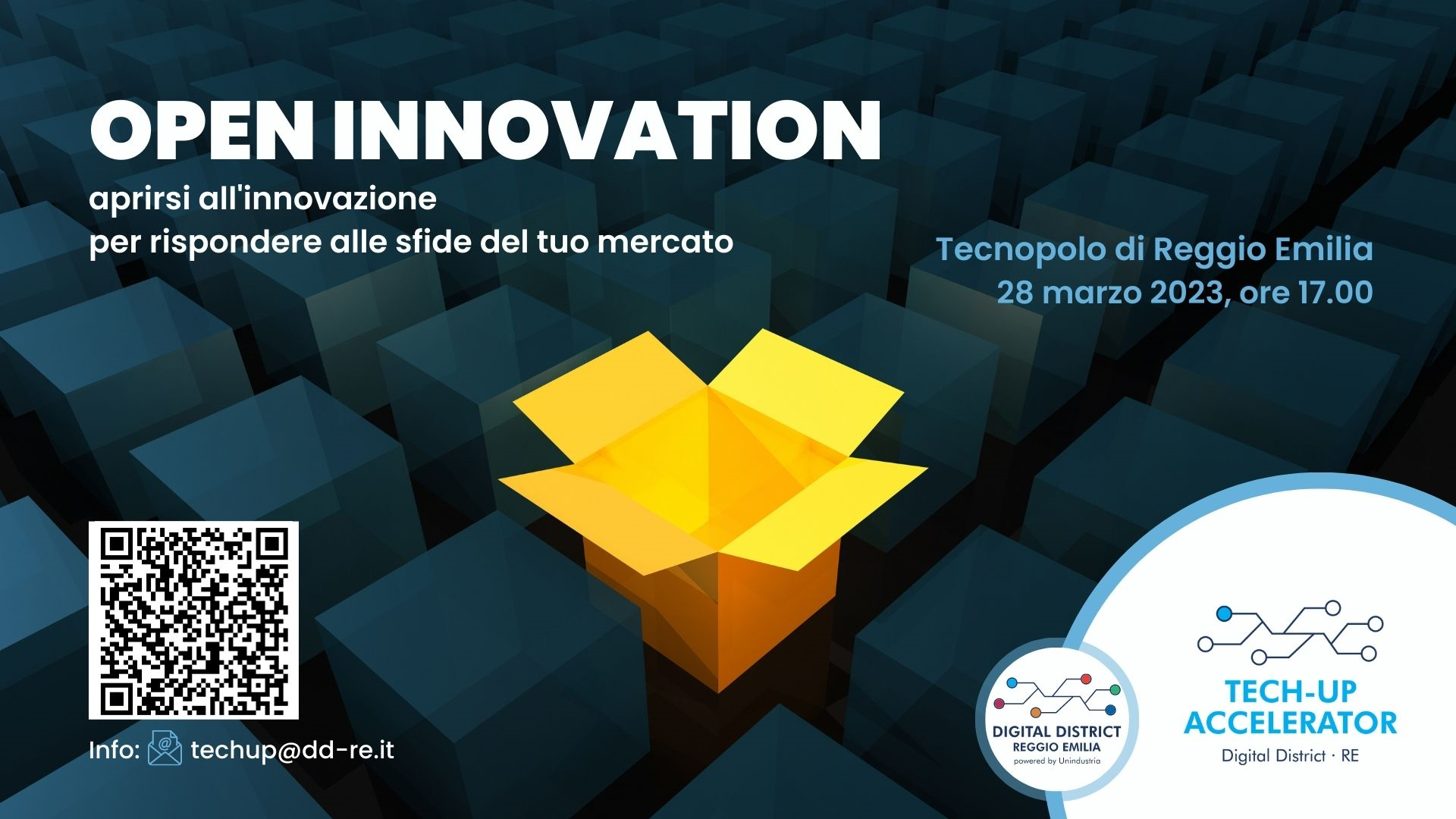 OPEN INNOVATION

aprirsi all'innovazione
per rispondere alle sfide del tuo mercato

Tecnopolo di Reggio Emilia
28 marzo 2023, ore 17.00

Info: techup@dd-re.it

DIGITAL DISTRICT
REGGIO EMILIA
powered by Unindustria

TECH-UP
ACCELERATOR
Digital District · RE